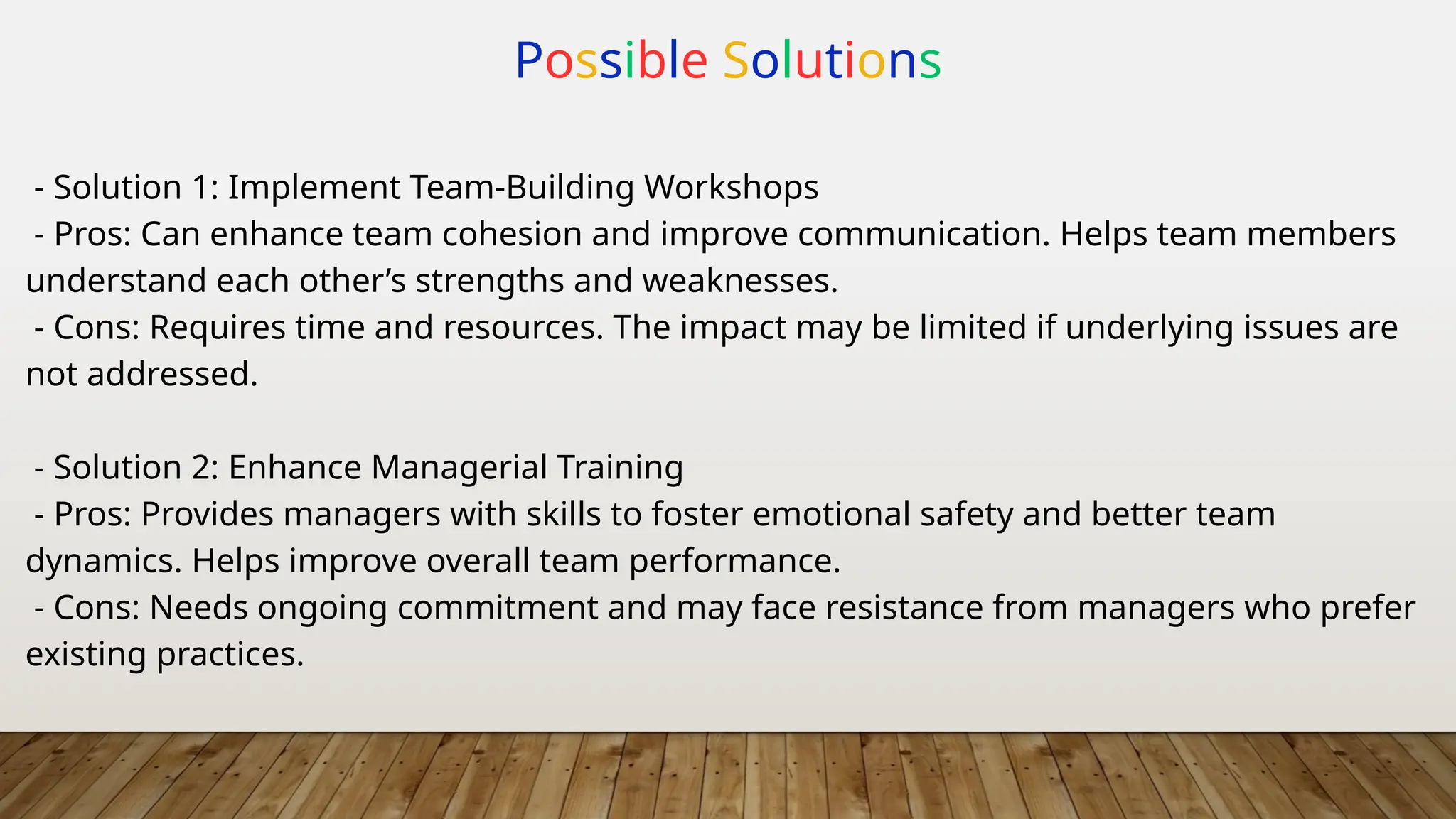 Possible Solutions

- Solution 1: Implement Team-Building Workshops
- Pros: Can enhance team cohesion and improve communication. Helps team members understand each other’s strengths and weaknesses.
- Cons: Requires time and resources. The impact may be limited if underlying issues are not addressed.

- Solution 2: Enhance Managerial Training
- Pros: Provides managers with skills to foster emotional safety and better team dynamics. Helps improve overall team performance.
- Cons: Needs ongoing commitment and may face resistance from managers who prefer existing practices.